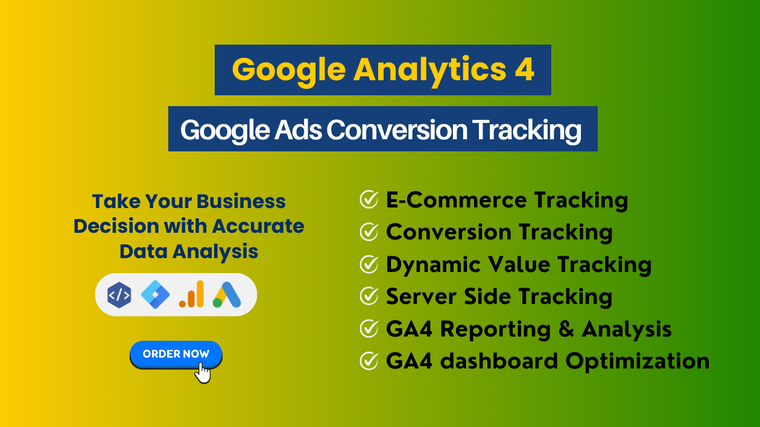 Google Analytics 4

Google Ads Conversion Tracking

Take Your Business Decision with Accurate Data Analysis

</>

ORDER NOW

E-Commerce Tracking
Conversion Tracking
Dynamic Value Tracking
Server Side Tracking
GA4 Reporting & Analysis
GA4 dashboard Optimization